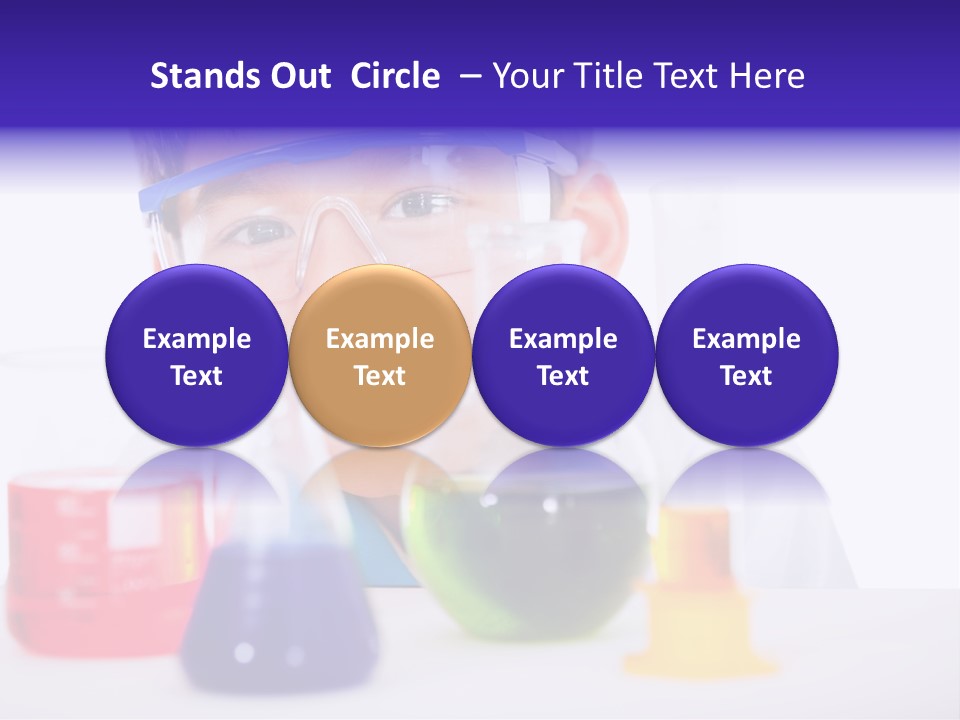 Stands Out Circle – Your Title Text Here

Example Text

Example Text

Example Text

Example Text